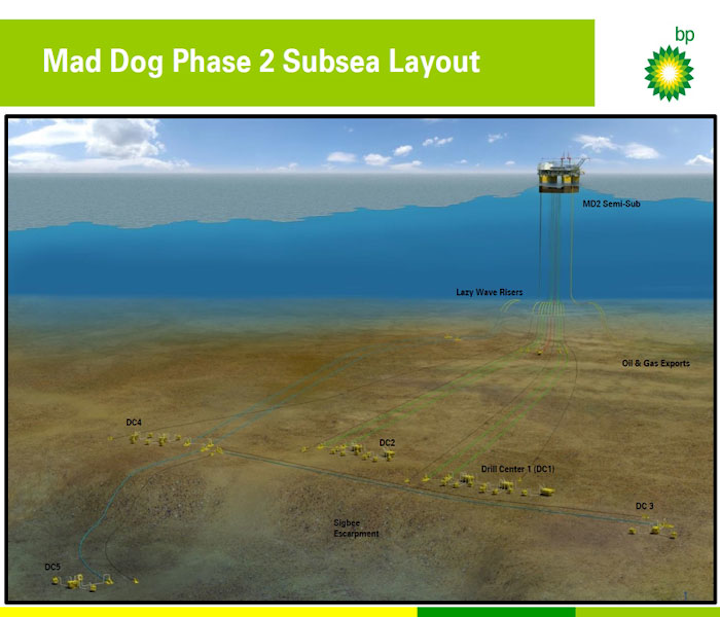 Mad Dog Phase 2 Subsea Layout

bp

MD2 Semi-Sub

Lazy Wave Risers

Oil & Gas Exports

DC4

DC2

Drill Center 1 (DC1)

DC 3

Sigbee Escarpment

DC5